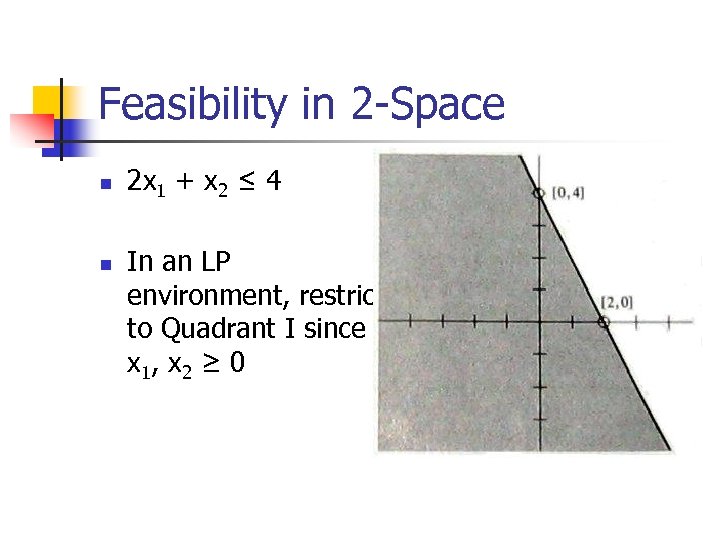 Feasibility in 2-Space

- $2x_1 + x_2 \leq 4$

- In an LP environment, restric to Quadrant I since $x_1, x_2 \geq 0$

[0, 4]

[2, 0]